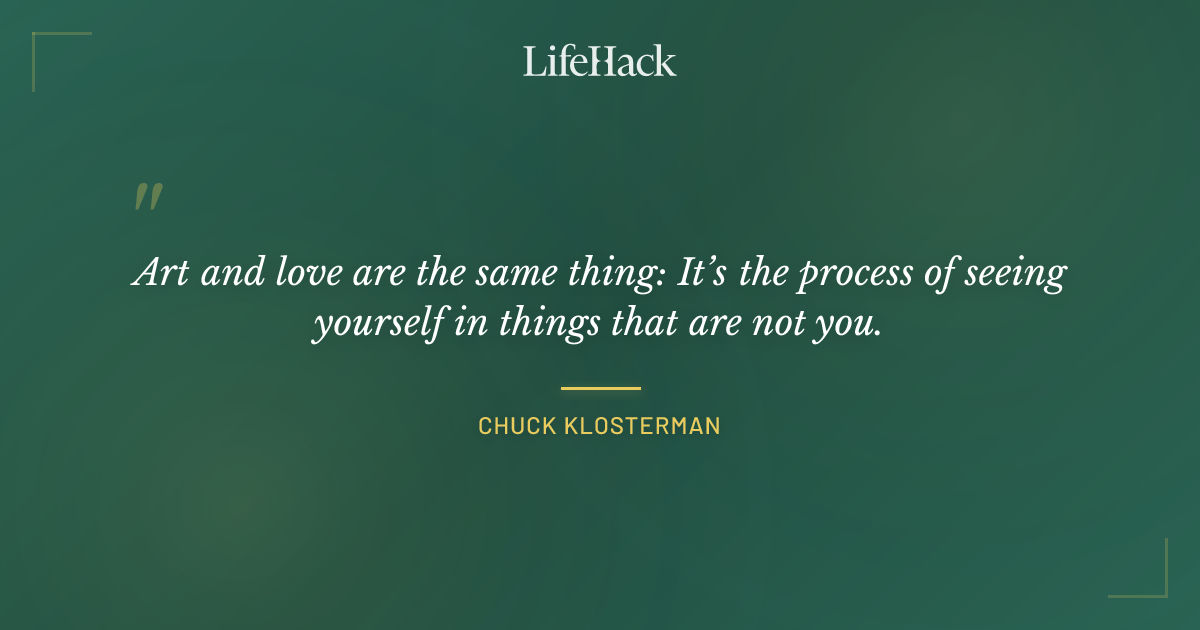 LifeHack

"

Art and love are the same thing: It's the process of seeing yourself in things that are not you.

CHUCK KLOSTERMAN